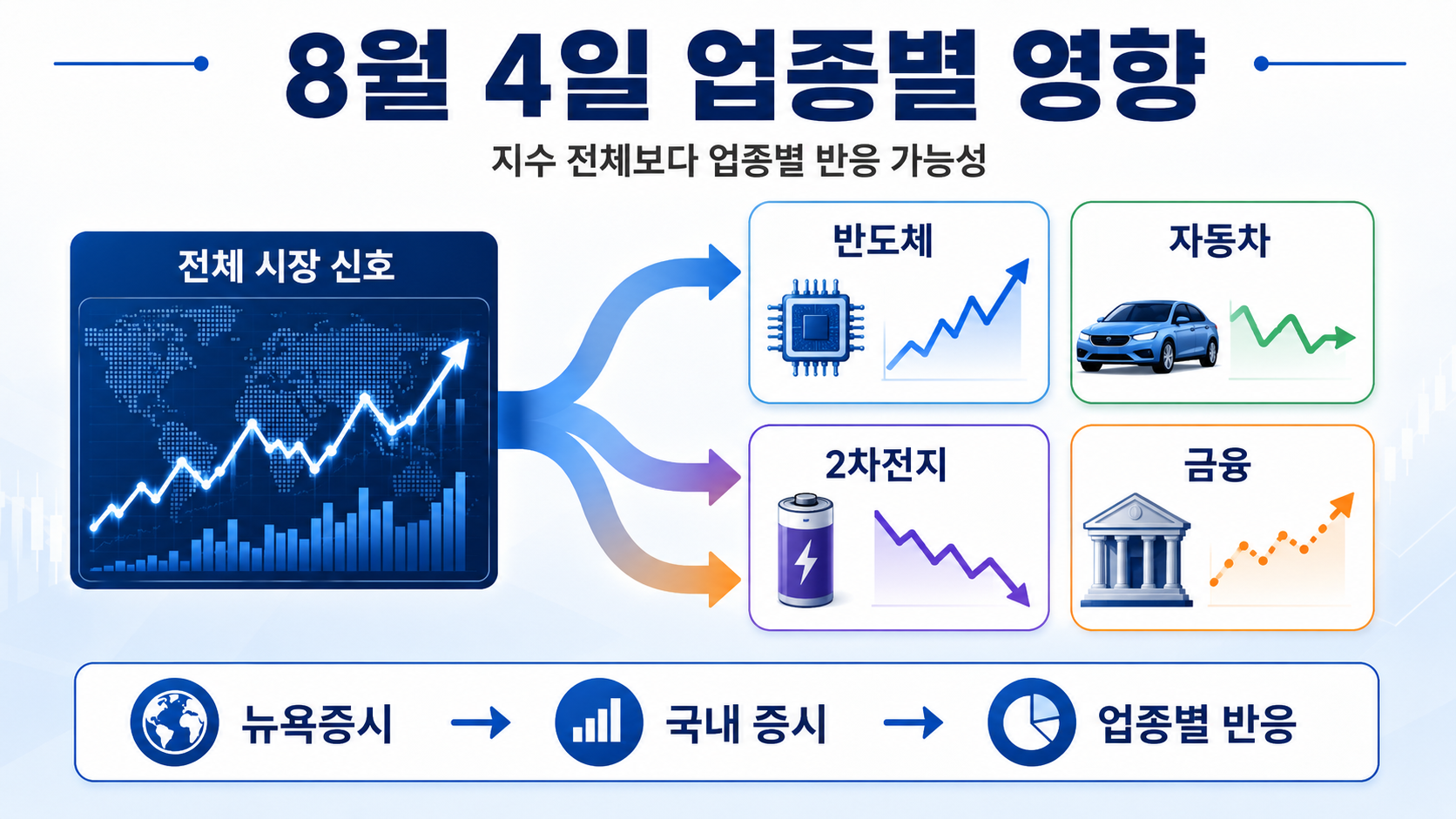 8월 4일 업종별 영향

지수 전체보다 업종별 반응 가능성

전체 시장 신호

반도체

자동차

2차전지

금융

뉴욕증시 → 국내 증시 → 업종별 반응